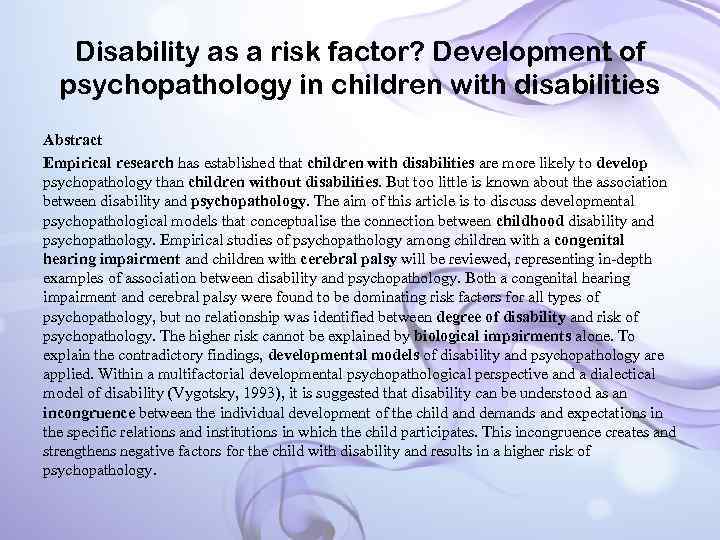 Disability as a risk factor? Development of psychopathology in children with disabilities

Abstract

Empirical research has established that children with disabilities are more likely to develop psychopathology than children without disabilities. But too little is known about the association between disability and psychopathology. The aim of this article is to discuss developmental psychopathological models that conceptualise the connection between childhood disability and psychopathology. Empirical studies of psychopathology among children with a congenital hearing impairment and children with cerebral palsy will be reviewed, representing in-depth examples of association between disability and psychopathology. Both a congenital hearing impairment and cerebral palsy were found to be dominating risk factors for all types of psychopathology, but no relationship was identified between degree of disability and risk of psychopathology. The higher risk cannot be explained by biological impairments alone. To explain the contradictory findings, developmental models of disability and psychopathology are applied. Within a multifactorial developmental psychopathological perspective and a dialectical model of disability (Vygotsky, 1993), it is suggested that disability can be understood as an incongruence between the individual development of the child and demands and expectations in the specific relations and institutions in which the child participates. This incongruence creates and strengthens negative factors for the child with disability and results in a higher risk of psychopathology.